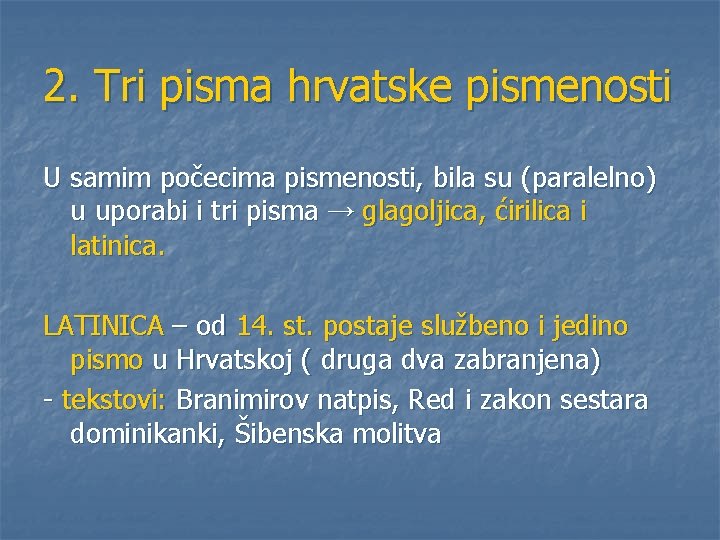 2. Tri pisma hrvatske pismenosti

U samim počecima pismenosti, bila su (paralelno) u uporabi i tri pisma → glagoljica, ćirilica i latinica.

LATINICA – od 14. st. postaje službeno i jedino pismo u Hrvatskoj ( druga dva zabranjena)
- tekstovi: Branimirov natpis, Red i zakon sestara dominikanki, Šibenska molitva